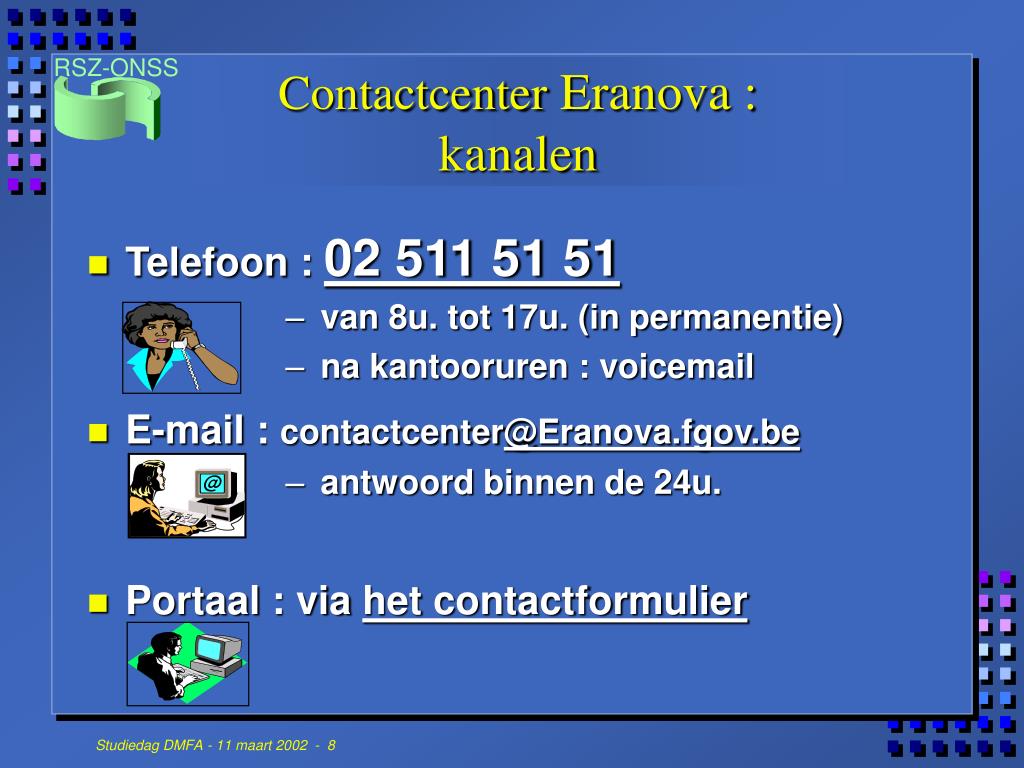 RSZ-ONSS

Contactcenter Eranova : kanalen

- Telefoon : 02 511 51 51
  – van 8u. tot 17u. (in permanentie)
  – na kantooruren : voicemail
- E-mail : contactcenter@Eranova.fgov.be
  – antwoord binnen de 24u.
- Portaal : via het contactformulier

Studiedag DMFA - 11 maart 2002 - 8